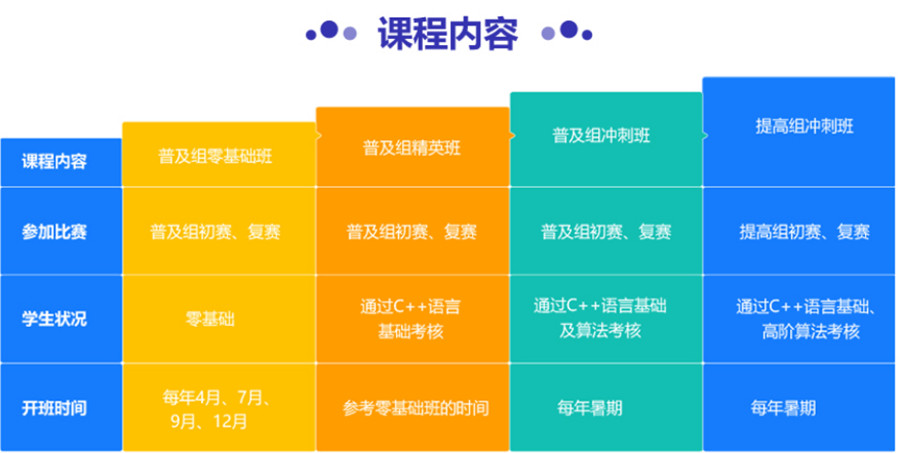 课程内容

| 课程内容 | 普及组零基础班 | 普及组精英班 | 普及组冲刺班 | 提高组冲刺班 |
|---|---|---|---|---|
| 参加比赛 | 普及组初赛、复赛 | 普及组初赛、复赛 | 普及组初赛、复赛 | 提高组初赛、复赛 |
| 学生状况 | 零基础 | 通过C++语言基础考核 | 通过C++语言基础及算法考核 | 通过C++语言基础、高阶算法考核 |
| 开班时间 | 每年4月、7月、9月、12月 | 参考零基础班的时间 | 每年暑期 | 每年暑期 |